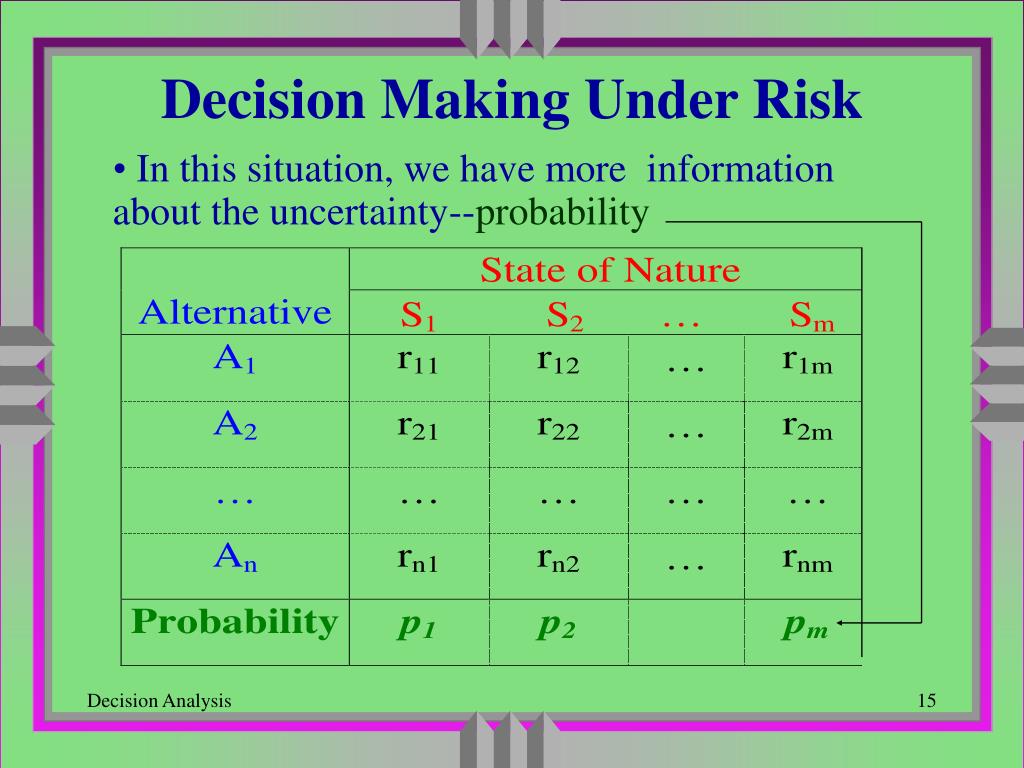 Decision Making Under Risk

• In this situation, we have more information about the uncertainty--probability

| Alternative | State of Nature | | | |
|---|---|---|---|---|
| | $S_1$ | $S_2$ | … | $S_m$ |
| $A_1$ | $r_{11}$ | $r_{12}$ | … | $r_{1m}$ |
| $A_2$ | $r_{21}$ | $r_{22}$ | … | $r_{2m}$ |
| … | … | … | … | … |
| $A_n$ | $r_{n1}$ | $r_{n2}$ | … | $r_{nm}$ |
| Probability | $p_1$ | $p_2$ | | $p_m$ |

Decision Analysis

15